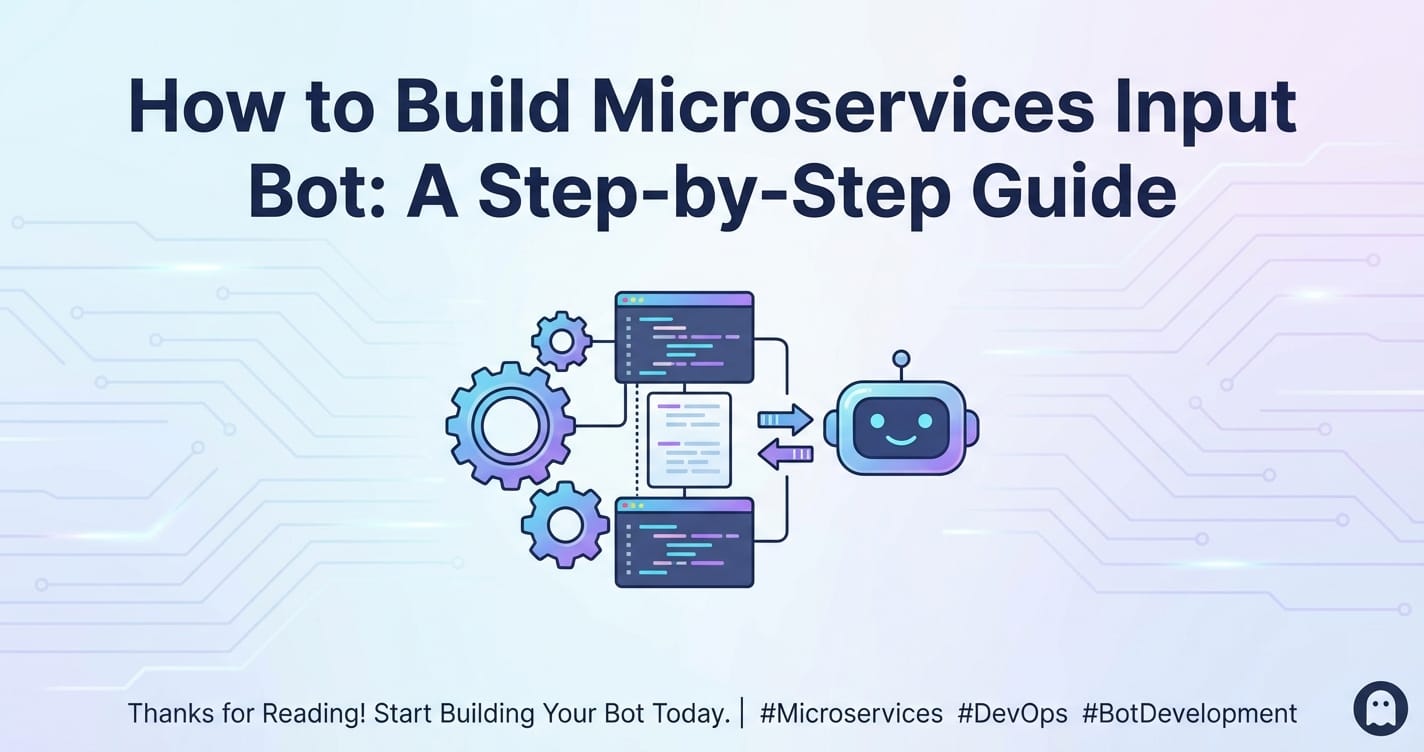 How to Build Microservices Input Bot: A Step-by-Step Guide

Thanks for Reading! Start Building Your Bot Today. | #Microservices #DevOps #BotDevelopment